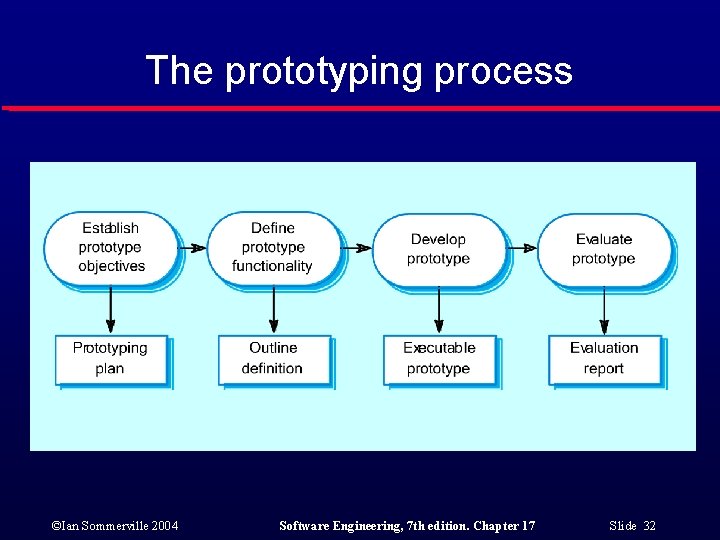 The prototyping process

Establish prototype objectives

Define prototype functionality

Develop prototype

Evaluate prototype

Prototyping plan

Outline definition

Executable prototype

Evaluation report

©Ian Sommerville 2004

Software Engineering, 7th edition. Chapter 17

Slide 32